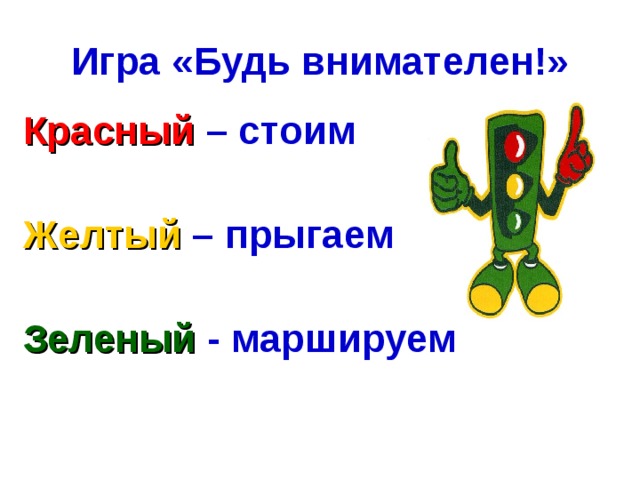 Игра «Будь внимателен!»

Красный – стоим

Желтый – прыгаем

Зеленый - маршируем